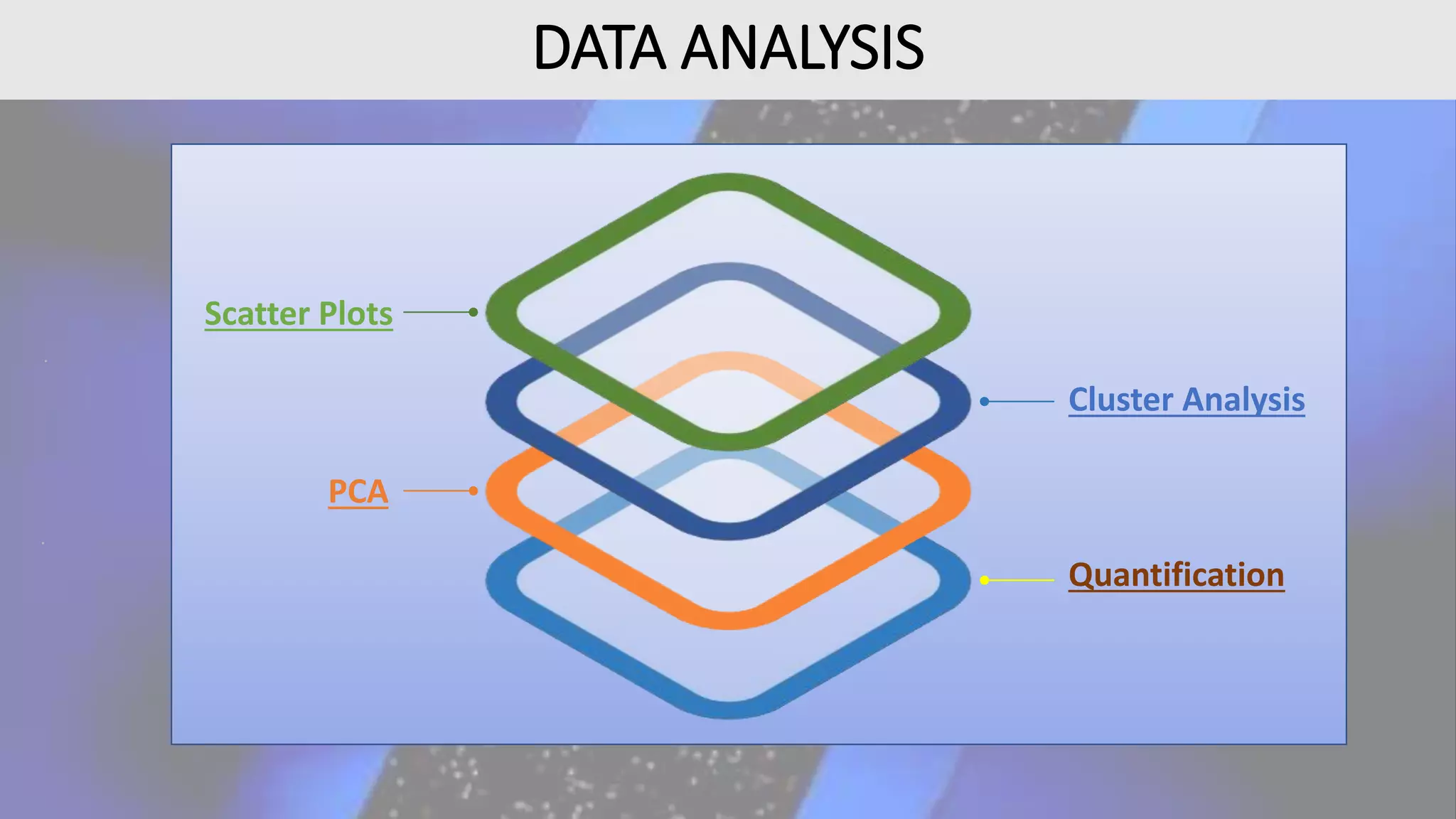 DATA ANALYSIS

Scatter Plots

Cluster Analysis

PCA

Quantification